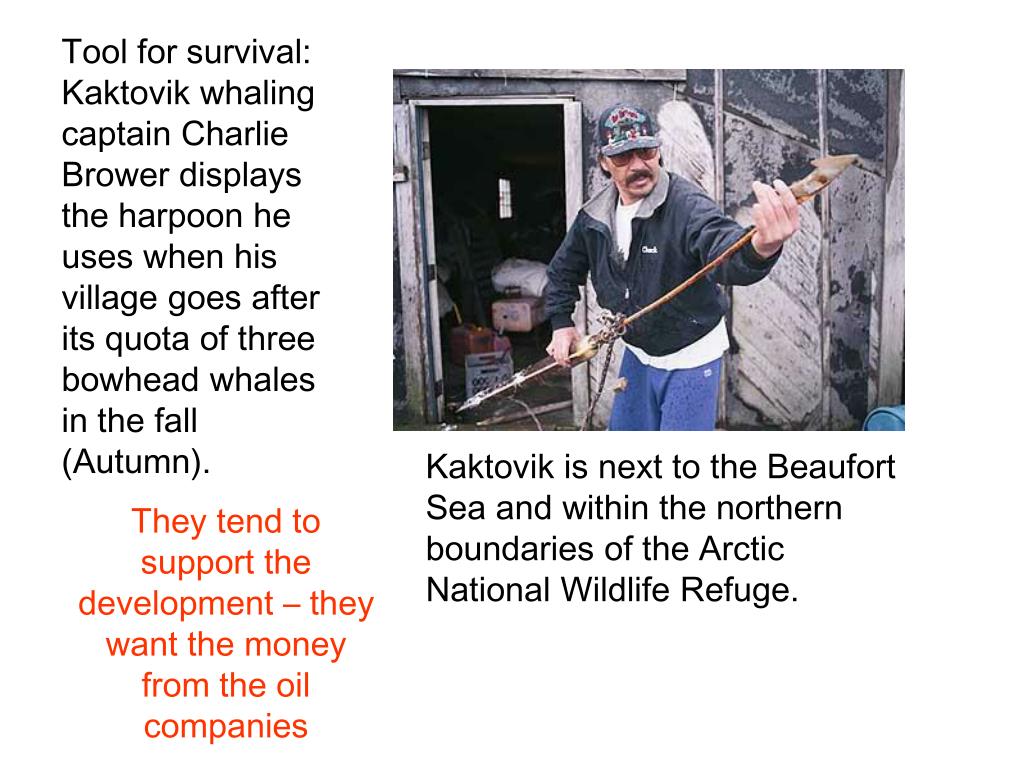 Tool for survival: Kaktovik whaling captain Charlie Brower displays the harpoon he uses when his village goes after its quota of three bowhead whales in the fall (Autumn).

They tend to support the development – they want the money from the oil companies

Kaktovik is next to the Beaufort Sea and within the northern boundaries of the Arctic National Wildlife Refuge.